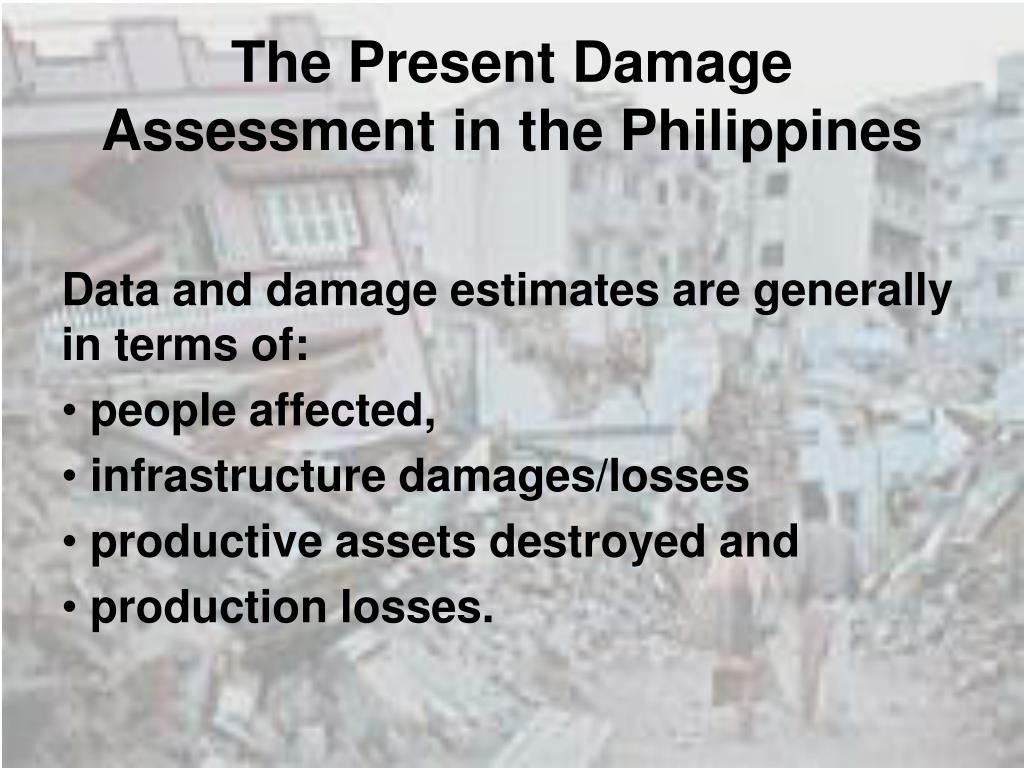 The Present Damage Assessment in the Philippines

Data and damage estimates are generally in terms of:

• people affected,

• infrastructure damages/losses

• productive assets destroyed and

• production losses.